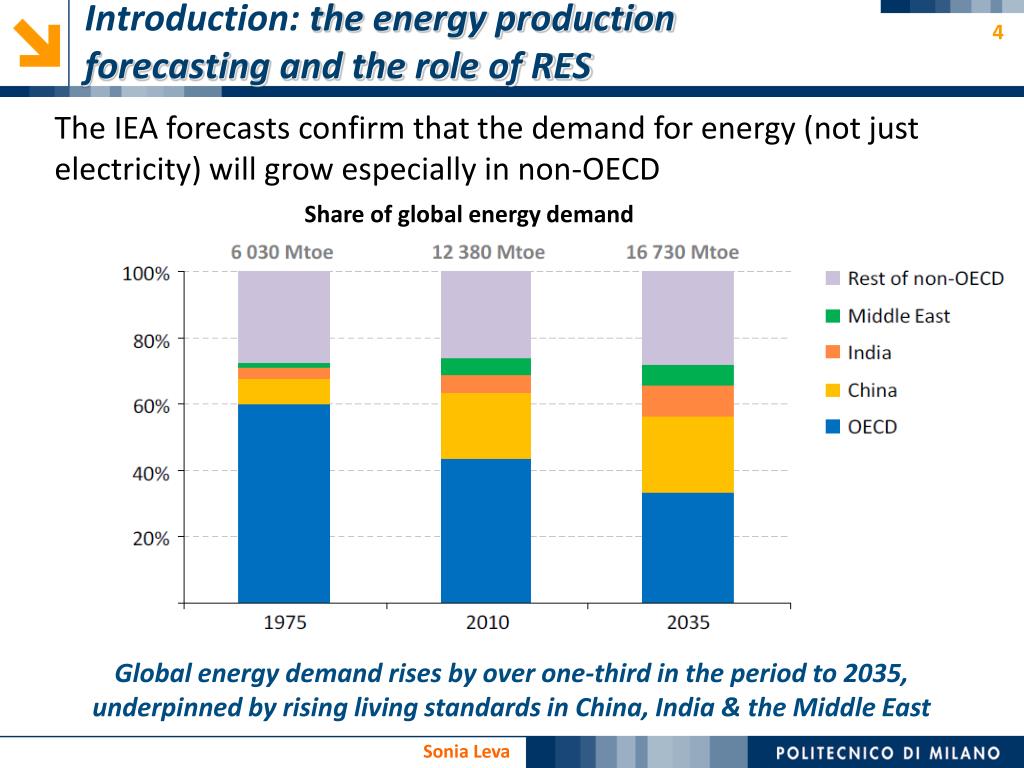 Introduction: the energy production forecasting and the role of RES

4

The IEA forecasts confirm that the demand for energy (not just electricity) will grow especially in non-OECD

Share of global energy demand

6 030 Mtoe
12 380 Mtoe
16 730 Mtoe

100%
80%
60%
40%
20%

1975
2010
2035

Rest of non-OECD
Middle East
India
China
OECD

Global energy demand rises by over one-third in the period to 2035, underpinned by rising living standards in China, India & the Middle East

Sonia Leva

POLITECNICO DI MILANO